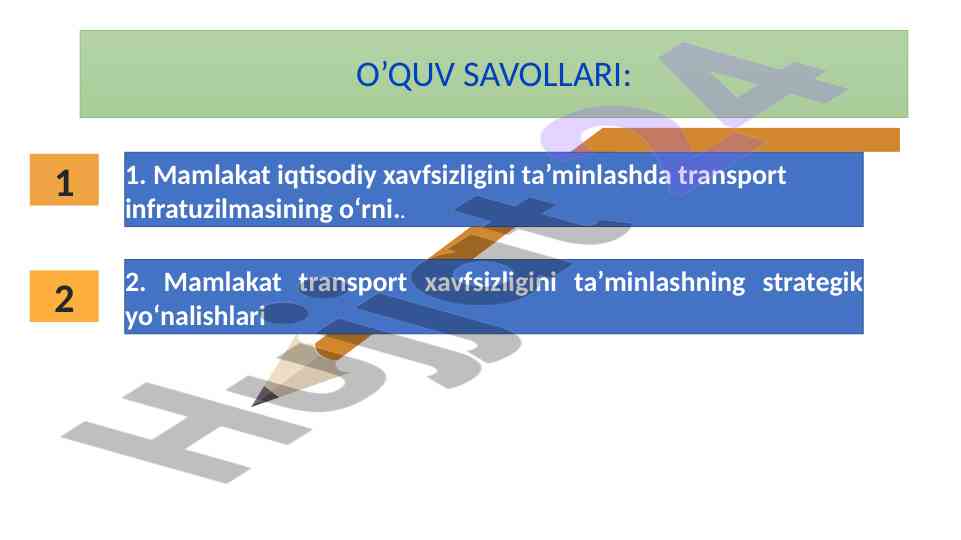 O’QUV SAVOLLARI:

1

1. Mamlakat iqtisodiy xavfsizligini ta’minlashda transport infratuzilmasining o‘rni..

2

2. Mamlakat transport xavfsizligini ta’minlashning strategik yo‘nalishlari

Hujjat24